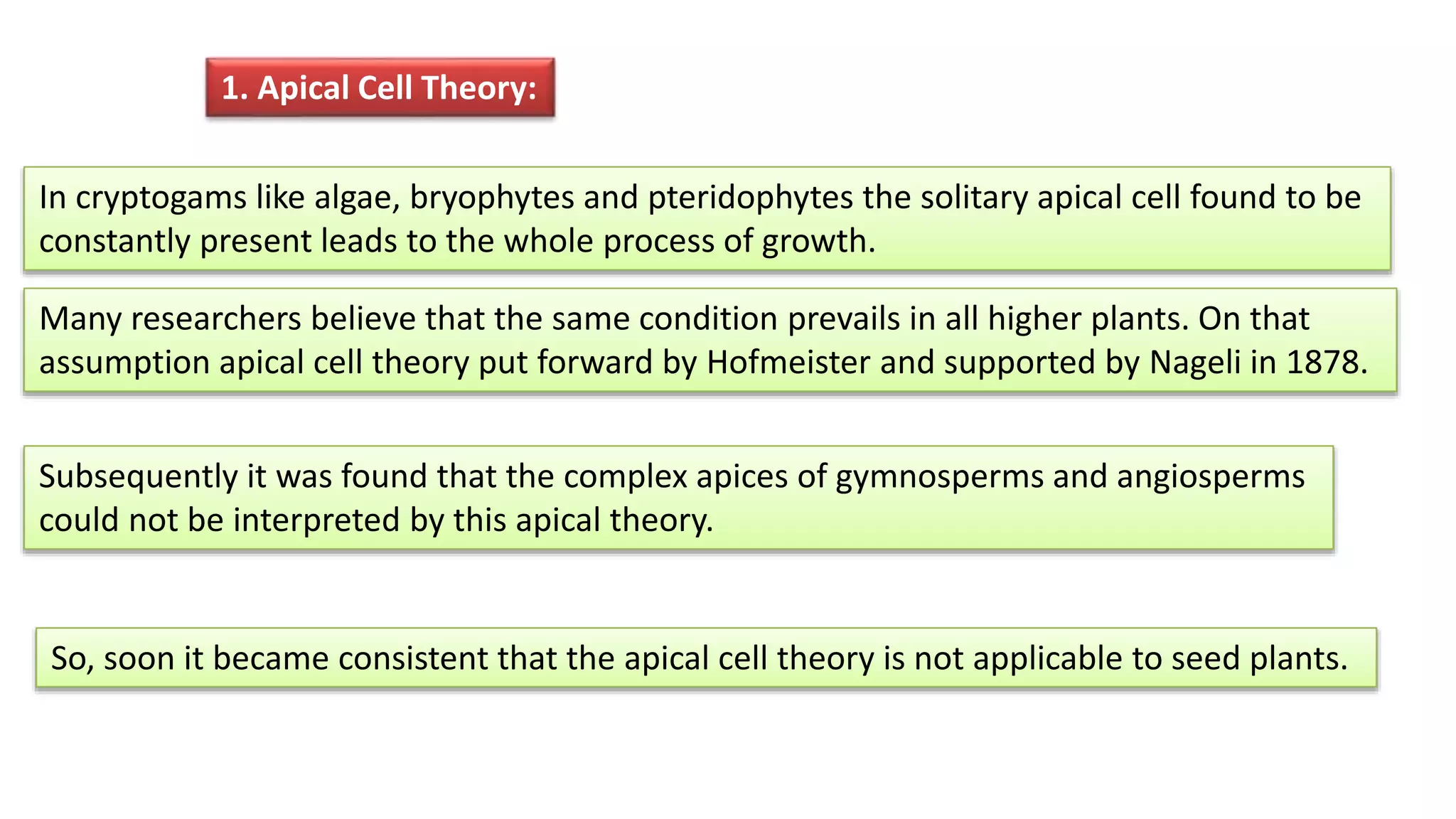 1. Apical Cell Theory:

In cryptogams like algae, bryophytes and pteridophytes the solitary apical cell found to be constantly present leads to the whole process of growth.

Many researchers believe that the same condition prevails in all higher plants. On that assumption apical cell theory put forward by Hofmeister and supported by Nageli in 1878.

Subsequently it was found that the complex apices of gymnosperms and angiosperms could not be interpreted by this apical theory.

So, soon it became consistent that the apical cell theory is not applicable to seed plants.